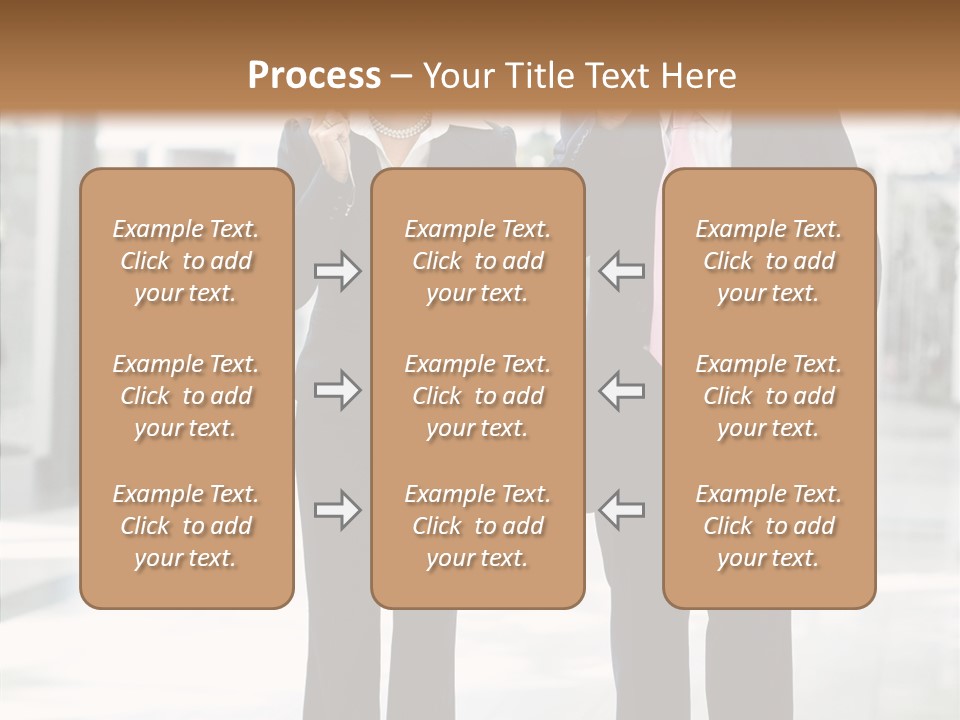 Process – Your Title Text Here

Example Text. Click to add your text.

Example Text. Click to add your text.

Example Text. Click to add your text.

Example Text. Click to add your text.

Example Text. Click to add your text.

Example Text. Click to add your text.

Example Text. Click to add your text.

Example Text. Click to add your text.

Example Text. Click to add your text.